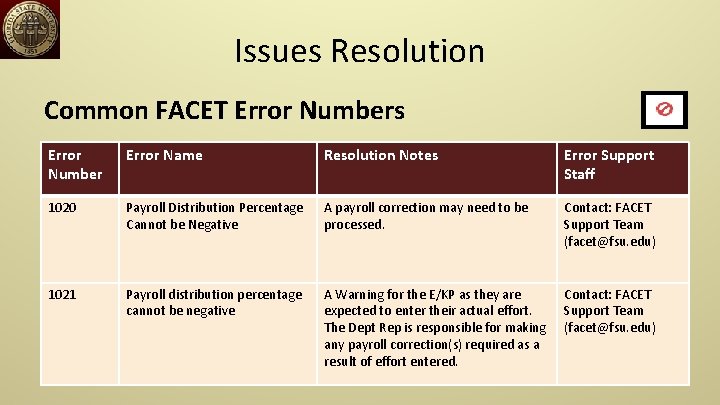 FLORIDA STATE UNIVERSITY 1851

Issues Resolution

Common FACET Error Numbers

| Error Number | Error Name | Resolution Notes | Error Support Staff |
|---|---|---|---|
| 1020 | Payroll Distribution Percentage Cannot be Negative | A payroll correction may need to be processed. | Contact: FACET Support Team (facet@fsu.edu) |
| 1021 | Payroll distribution percentage cannot be negative | A Warning for the E/KP as they are expected to enter their actual effort. The Dept Rep is responsible for making any payroll correction(s) required as a result of effort entered. | Contact: FACET Support Team (facet@fsu.edu) |